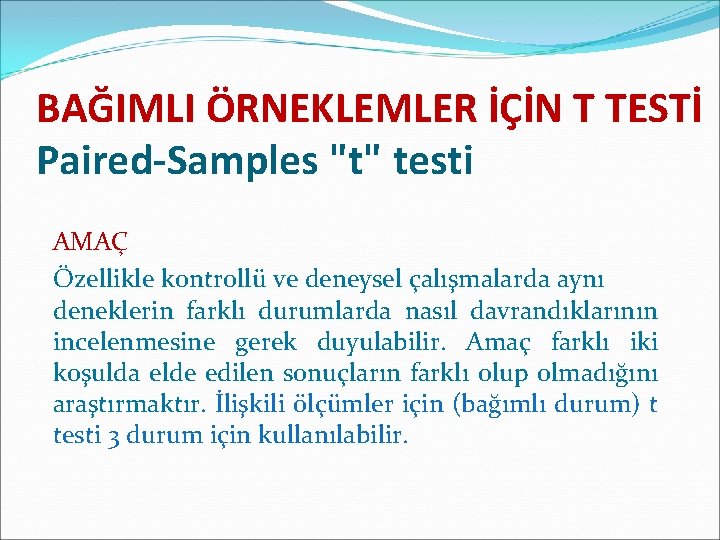 BAĞIMLI ÖRNEKLEMLER İÇİN T TESTİ
Paired-Samples "t" testi

AMAÇ

Özellikle kontrollü ve deneysel çalışmalarda aynı deneklerin farklı durumlarda nasıl davrandıklarının incelenmesine gerek duyulabilir. Amaç farklı iki koşulda elde edilen sonuçların farklı olup olmadığını araştırmaktır. İlişkili ölçümler için (bağımlı durum) t testi 3 durum için kullanılabilir.